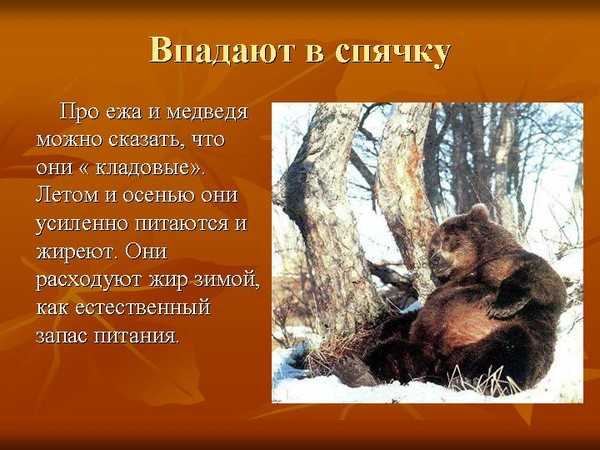 Впадают в спячку

Про ежа и медведя можно сказать, что они « кладовые». Летом и осенью они усиленно питаются и жиреют. Они расходуют жир зимой, как естественный запас питания.